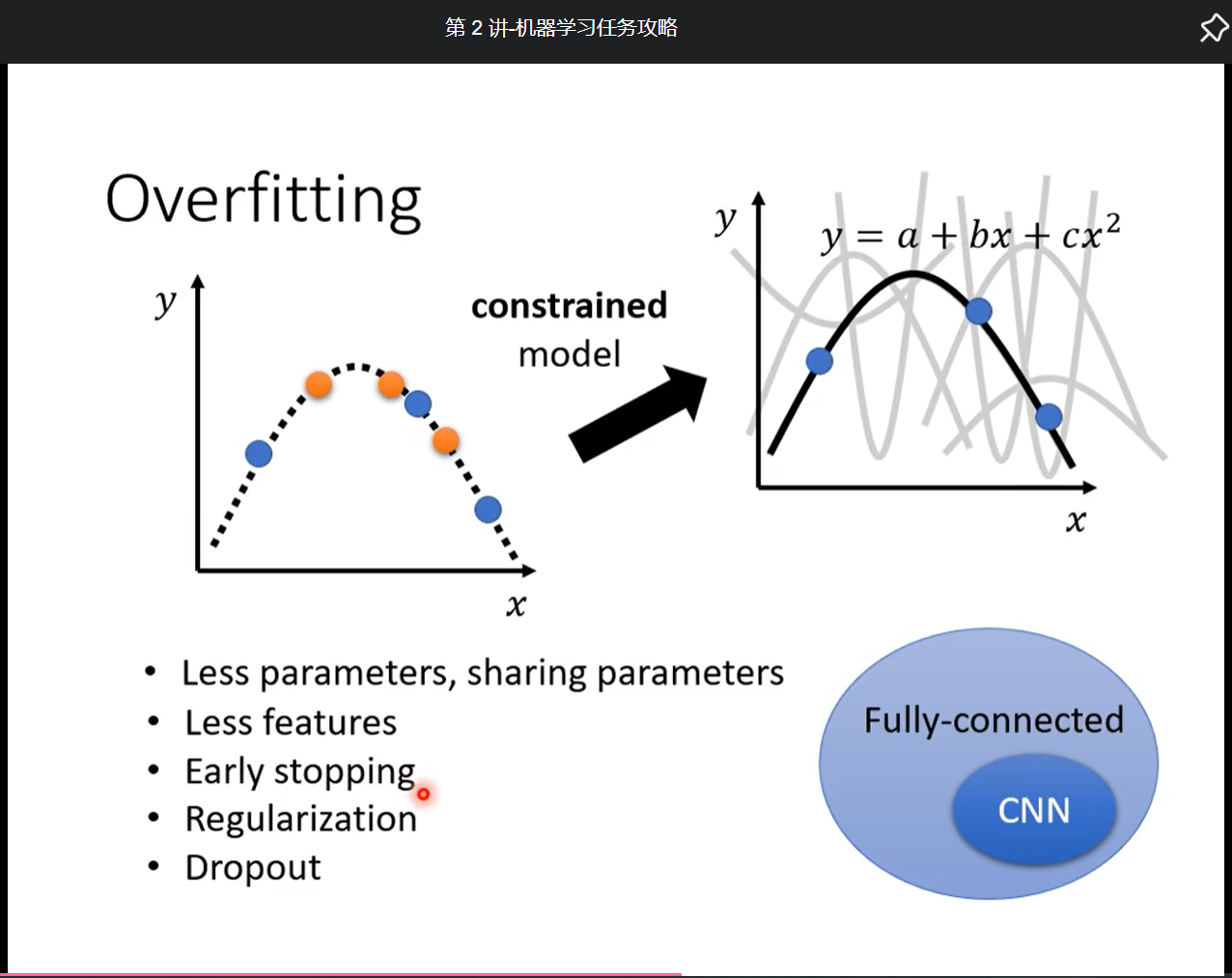 第 2 讲-机器学习任务攻略

Overfitting

$y$

$x$

constrained model

$y$

$y = a + bx + cx^2$

$x$

• Less parameters, sharing parameters
• Less features
• Early stopping
• Regularization
• Dropout

Fully-connected

CNN